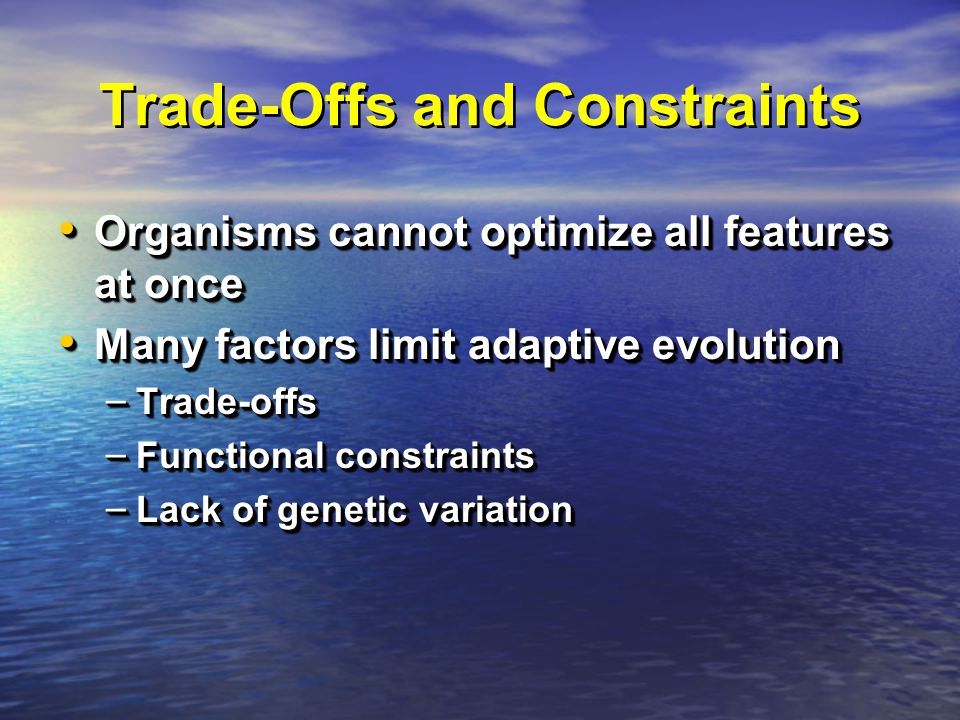 Trade-Offs and Constraints

• Organisms cannot optimize all features at once
• Many factors limit adaptive evolution
– Trade-offs
– Functional constraints
– Lack of genetic variation